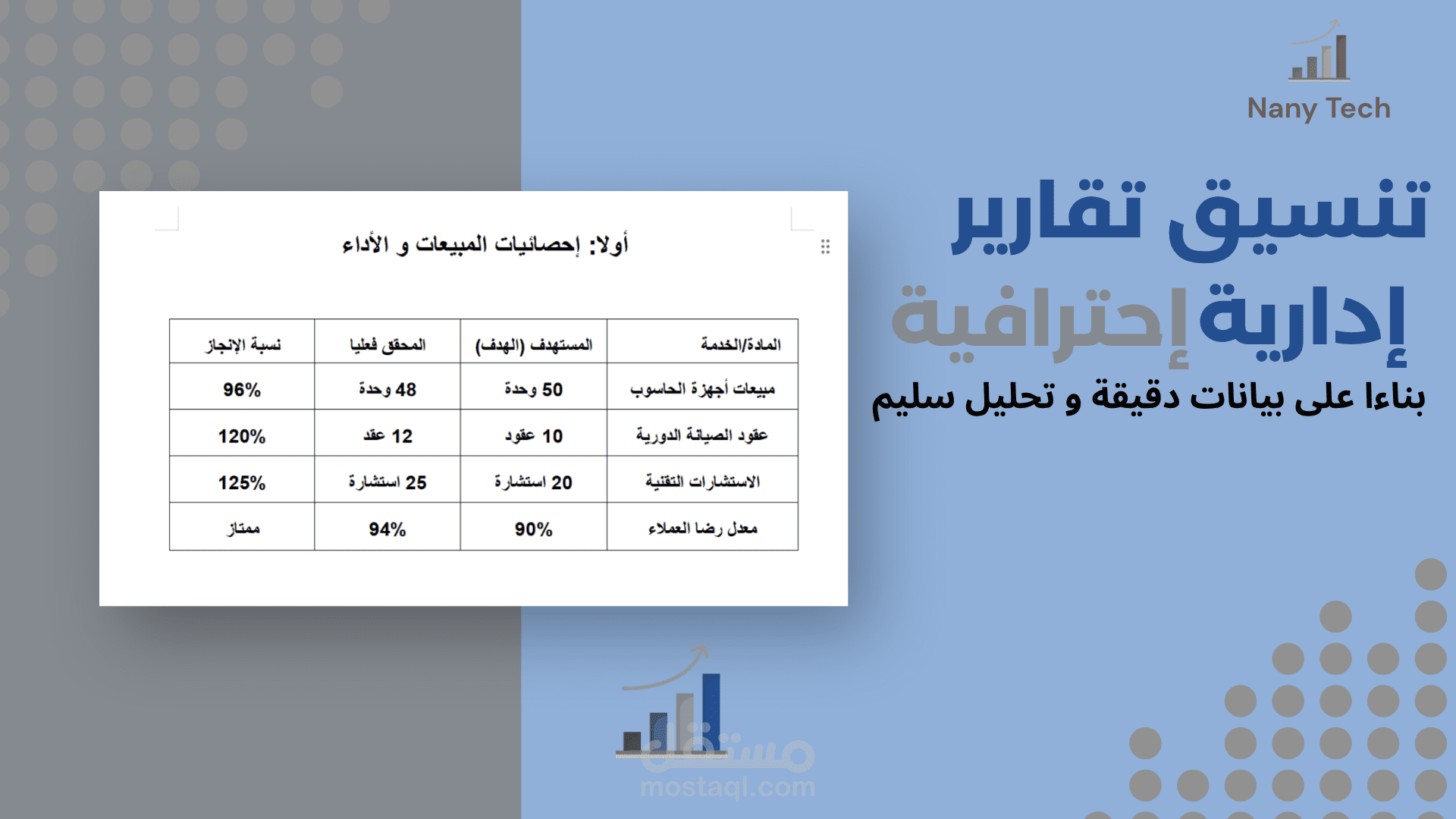 Nany Tech

تنسيق تقارير
إدارية إحترافية
بناءا على بيانات دقيقة و تحليل سليم

أولا: إحصائيات المبيعات و الأداء

| المادة/الخدمة | المستهدف (الهدف) | المحقق فعليا | نسبة الإنجاز |
|---|---|---|---|
| مبيعات أجهزة الحاسوب | 50 وحدة | 48 وحدة | 96% |
| عقود الصيانة الدورية | 10 عقود | 12 عقد | 120% |
| الاستشارات التقنية | 20 استشارة | 25 استشارة | 125% |
| معدل رضا العملاء | 90% | 94% | ممتاز |

مستقل
mostaql.com